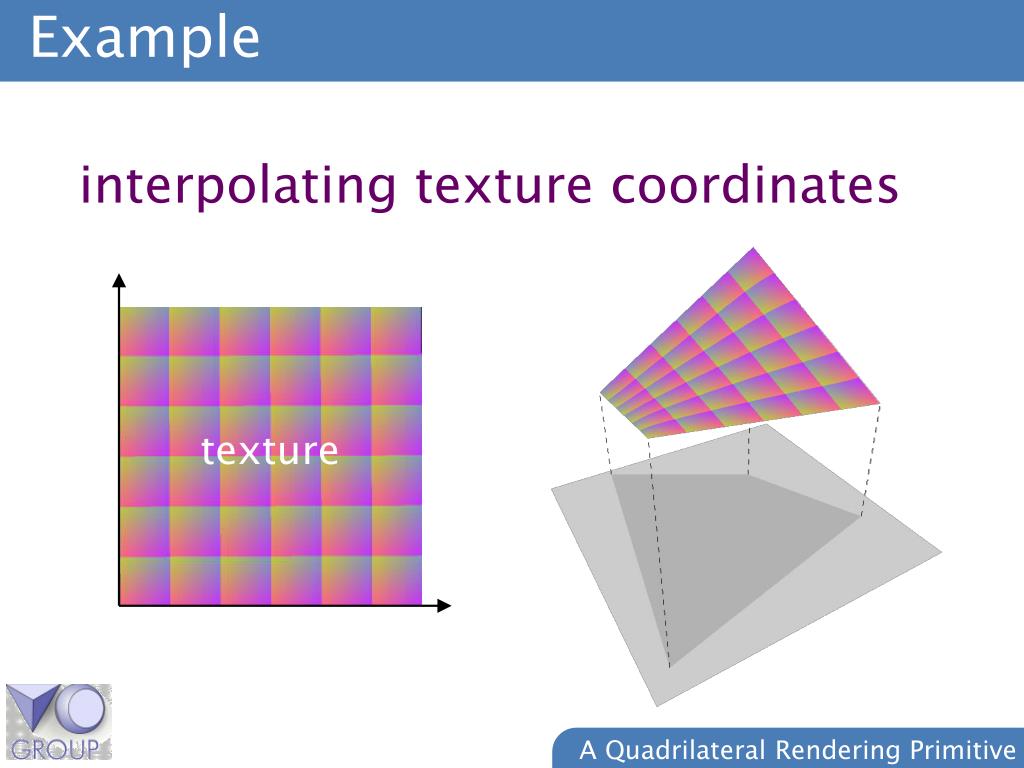 Example

interpolating texture coordinates

texture

GROUP

A Quadrilateral Rendering Primitive